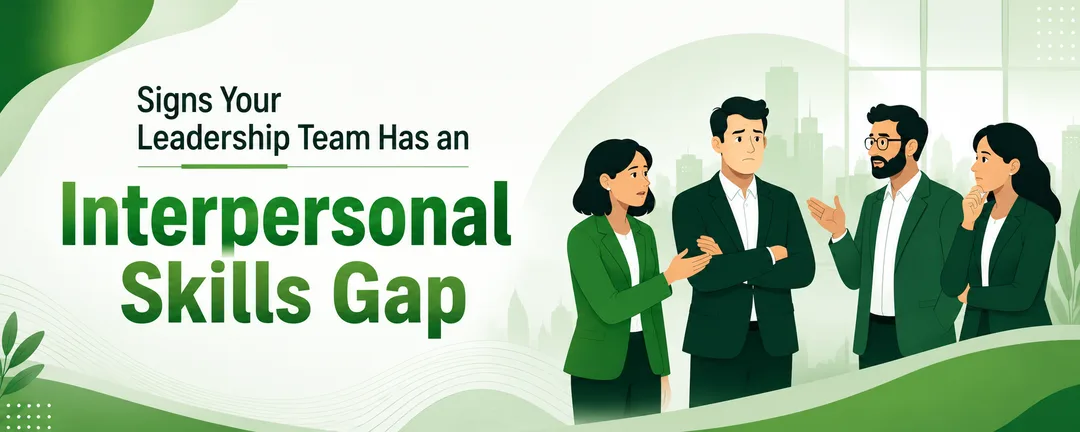 Signs Your Leadership Team Has an

Interpersonal Skills Gap